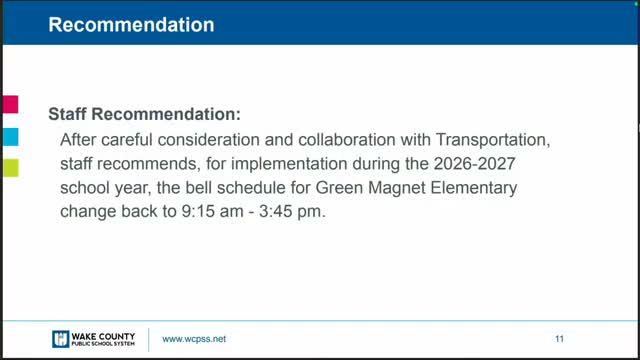 Recommendation

Staff Recommendation:

After careful consideration and collaboration with Transportation, staff recommends, for implementation during the 2026-2027 school year, the bell schedule for Green Magnet Elementary change back to 9:15 am - 3:45 pm.

WAKE COUNTY PUBLIC SCHOOL SYSTEM

www.wcpss.net

11